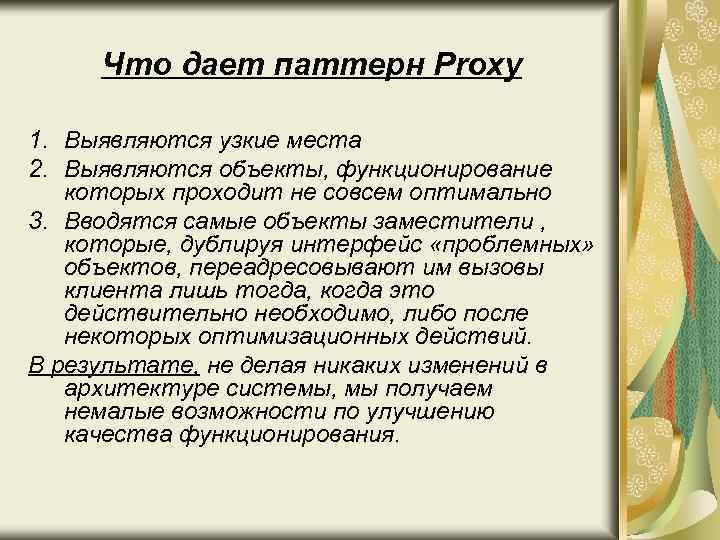 Что дает паттерн Proxy

1. Выявляются узкие места
2. Выявляются объекты, функционирование которых проходит не совсем оптимально
3. Вводятся самые объекты заместители , которые, дублируя интерфейс «проблемных» объектов, переадресовывают им вызовы клиента лишь тогда, когда это действительно необходимо, либо после некоторых оптимизационных действий.

В результате, не делая никаких изменений в архитектуре системы, мы получаем немалые возможности по улучшению качества функционирования.